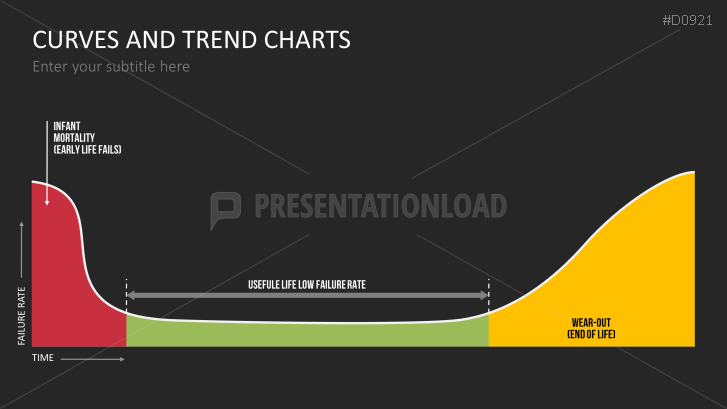 #D0921

CURVES AND TREND CHARTS

Enter your subtitle here

INFANT MORTALITY (EARLY LIFE FAILS)

PRESENTATIONLOAD

USEFULE LIFE LOW FAILURE RATE

WEAR-OUT (END OF LIFE)

FAILURE RATE

TIME